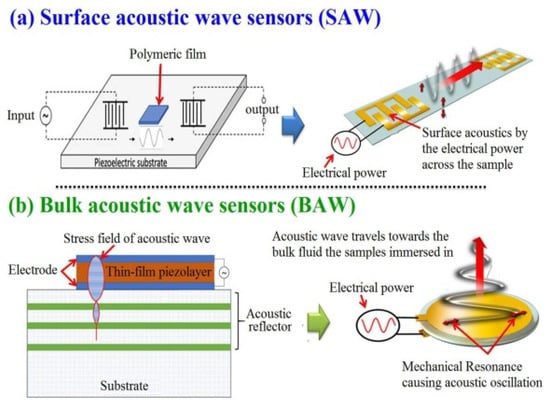 (a) Surface acoustic wave sensors (SAW)

Polymeric film

Input

output

Piezoelectric substrate

Surface acoustics by the electrical power across the sample

Electrical power

(b) Bulk acoustic wave sensors (BAW)

Stress field of acoustic wave

Electrode

Thin-film piezolayer

Acoustic reflector

Substrate

Acoustic wave travels towards the bulk fluid the samples immersed in

Electrical power

Mechanical Resonance causing acoustic oscillation